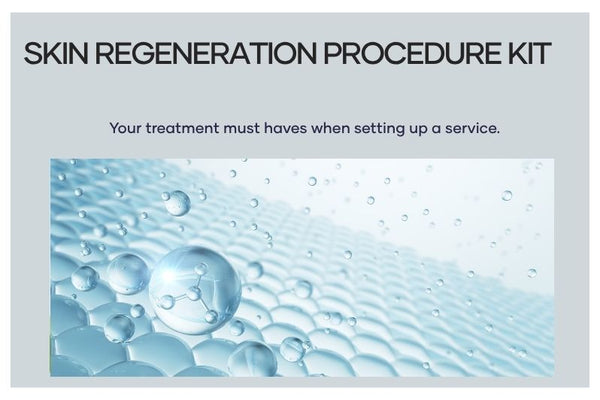 SKIN REGENERATION PROCEDURE KIT

Your treatment must haves when setting up a service.